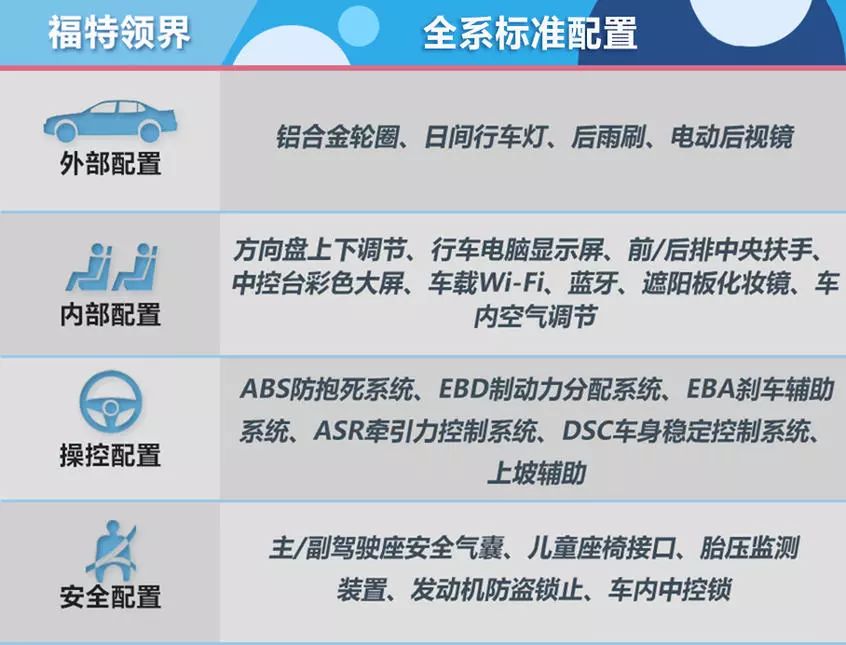 | 福特领界 | 全系标准配置 |
|---|---|
| 外部配置 | 铝合金轮圈、日间行车灯、后雨刷、电动后视镜 |
| 内部配置 | 方向盘上下调节、行车电脑显示屏、前/后排中央扶手、中控台彩色大屏、车载Wi-Fi、蓝牙、遮阳板化妆镜、车内空气调节 |
| 操控配置 | ABS防抱死系统、EBD制动力分配系统、EBA刹车辅助系统、ASR牵引力控制系统、DSC车身稳定控制系统、上坡辅助 |
| 安全配置 | 主/副驾驶座安全气囊、儿童座椅接口、胎压监测装置、发动机防盗锁止、车内中控锁 |